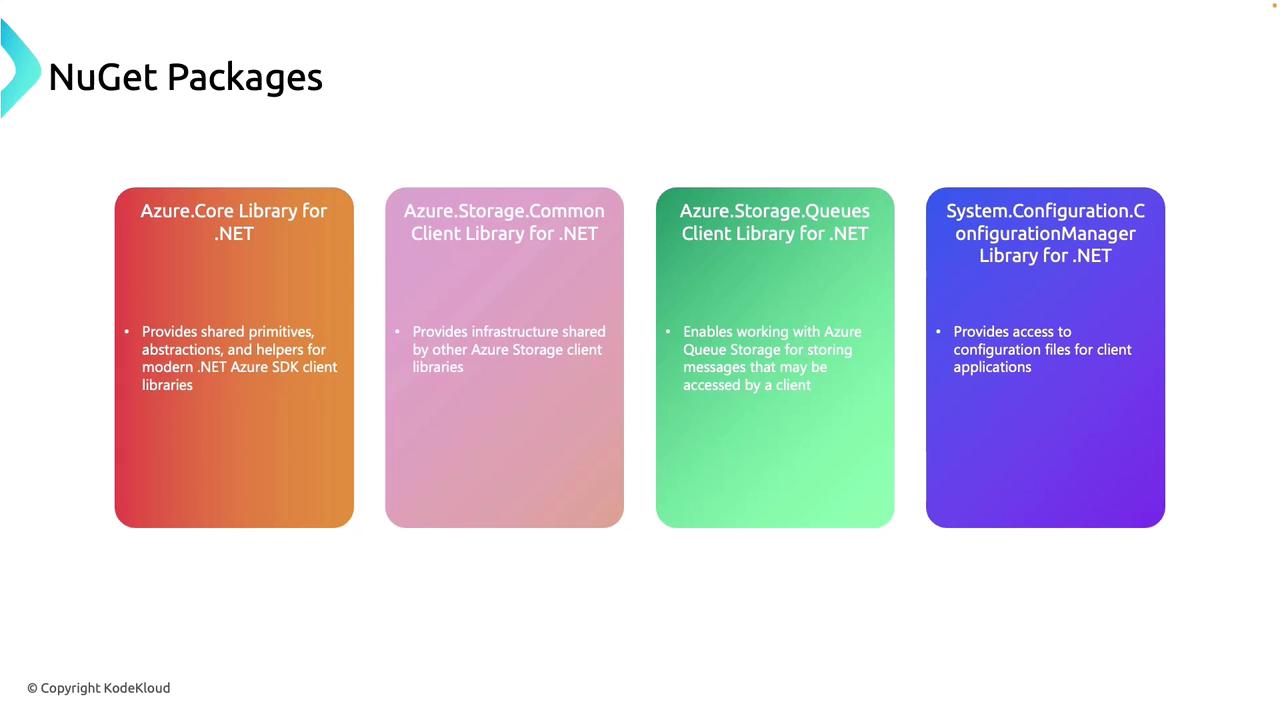 NuGet Packages

Azure.Core Library for .NET

• Provides shared primitives, abstractions, and helpers for modern .NET Azure SDK client libraries

Azure.Storage.Common Client Library for .NET

• Provides infrastructure shared by other Azure Storage client libraries

Azure.Storage.Queues Client Library for .NET

• Enables working with Azure Queue Storage for storing messages that may be accessed by a client

System.Configuration.ConfigurationManager Library for .NET

• Provides access to configuration files for client applications

© Copyright KodeKloud